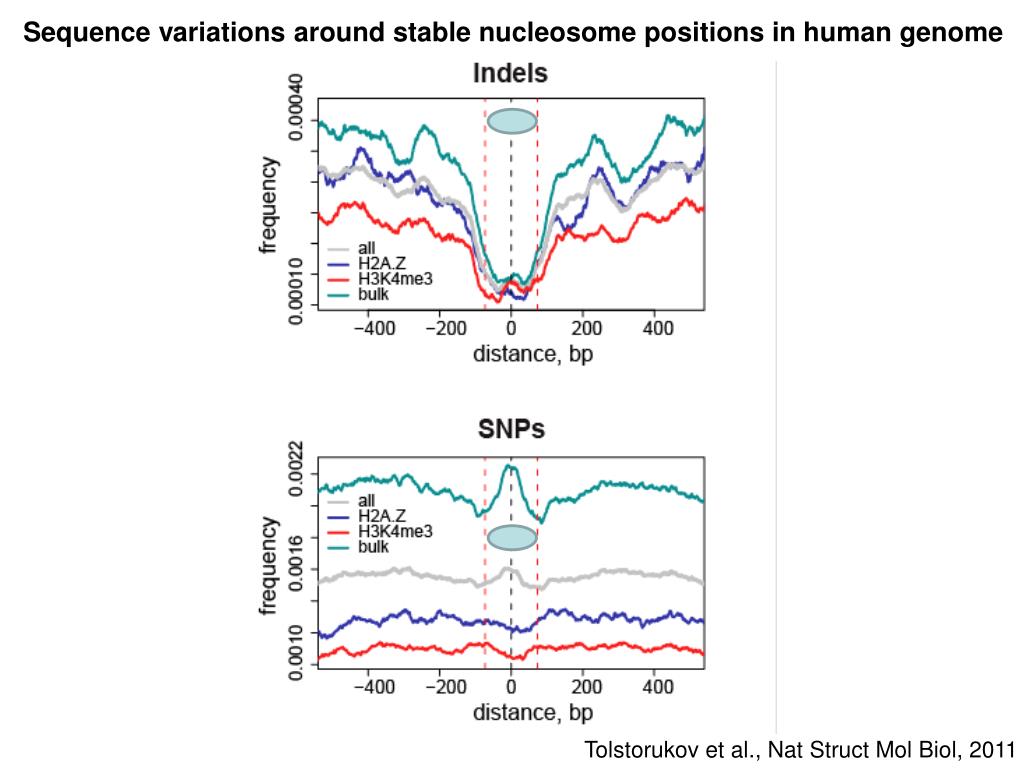 Sequence variations around stable nucleosome positions in human genome

Indels

frequency

0.00040

0.00010

all
H2A.Z
H3K4me3
bulk

−400 −200 0 200 400

distance, bp

SNPs

frequency

0.0022

0.0016

0.0010

all
H2A.Z
H3K4me3
bulk

−400 −200 0 200 400

distance, bp

Tolstorukov et al., Nat Struct Mol Biol, 2011